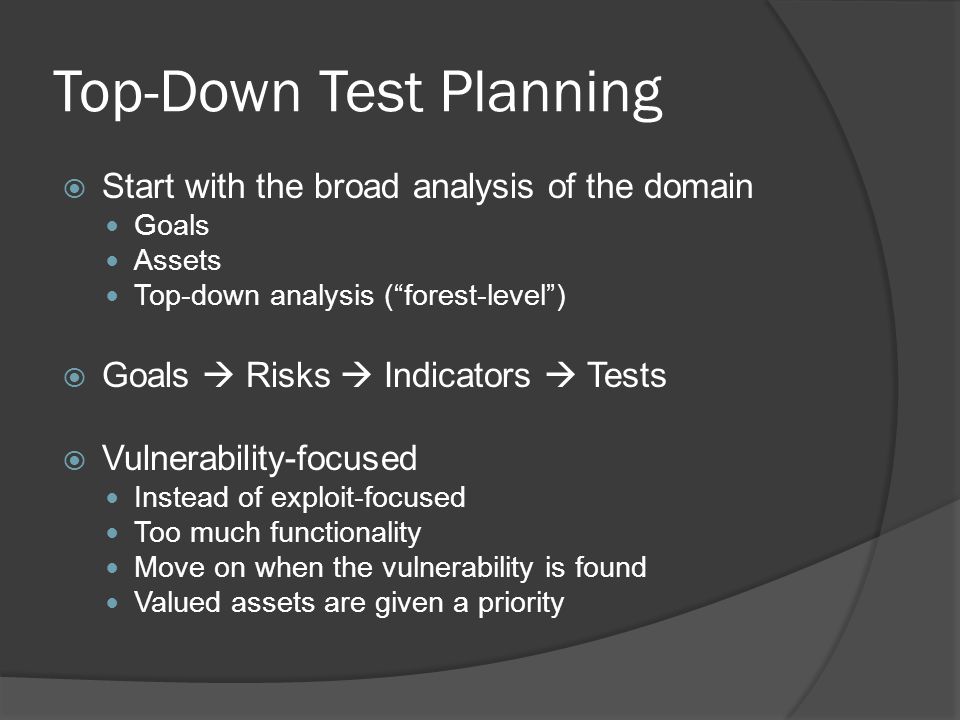 Top-Down Test Planning

Start with the broad analysis of the domain
- Goals
- Assets
- Top-down analysis (“forest-level”)

Goals → Risks → Indicators → Tests

Vulnerability-focused
- Instead of exploit-focused
- Too much functionality
- Move on when the vulnerability is found
- Valued assets are given a priority